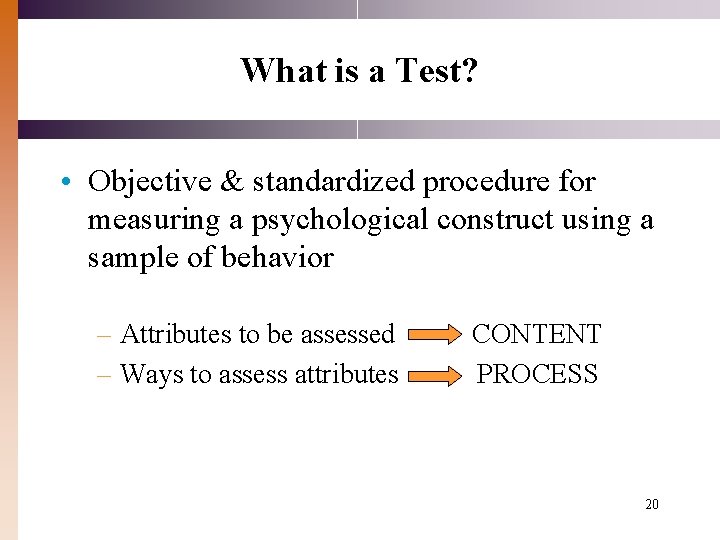 What is a Test?

• Objective & standardized procedure for measuring a psychological construct using a sample of behavior

– Attributes to be assessed CONTENT
– Ways to assess attributes PROCESS

20